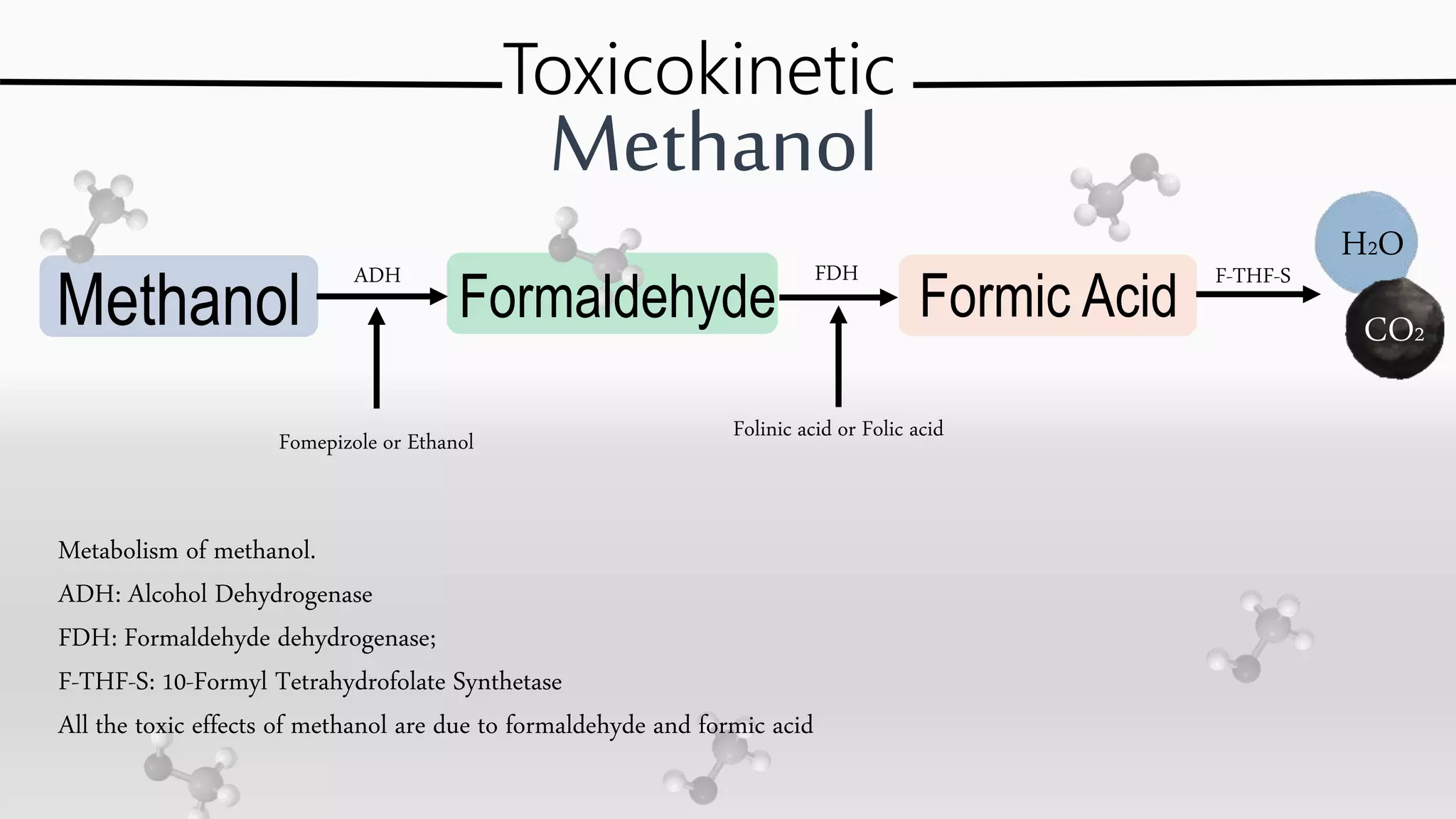 Toxicokinetic
Methanol

Methanol ADH Formaldehyde FDH Formic Acid F-THF-S $H_2O$ $CO_2$

Fomepizole or Ethanol

Folinic acid or Folic acid

Metabolism of methanol.

ADH: Alcohol Dehydrogenase

FDH: Formaldehyde dehydrogenase;

F-THF-S: 10-Formyl Tetrahydrofolate Synthetase

All the toxic effects of methanol are due to formaldehyde and formic acid